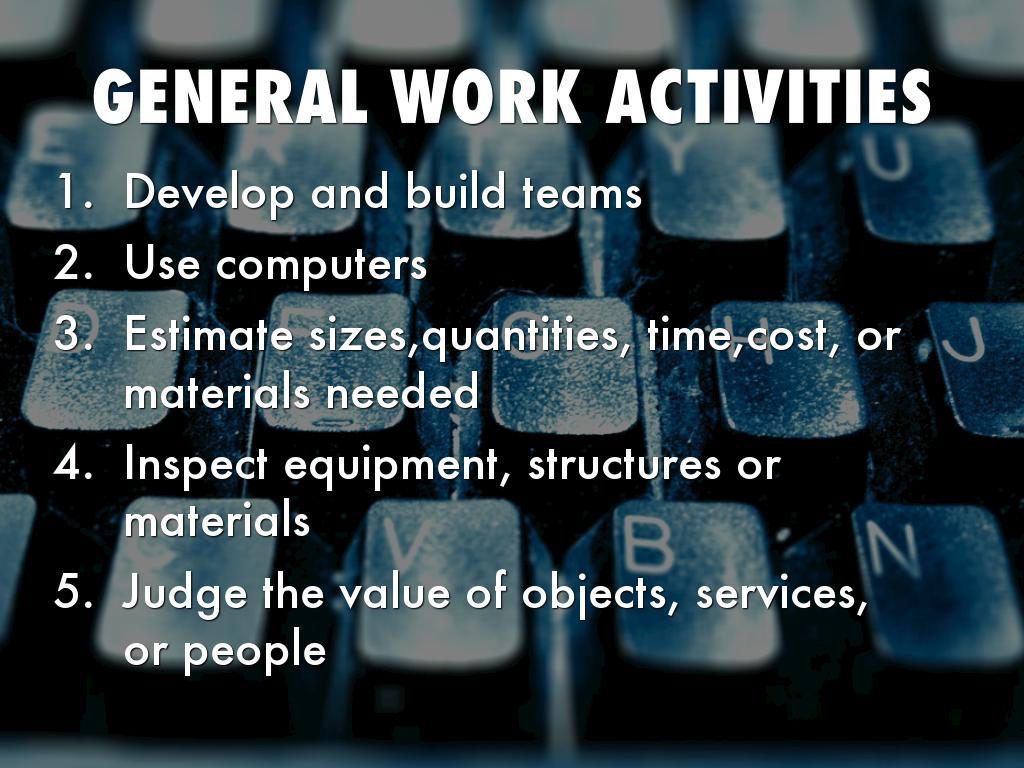 GENERAL WORK ACTIVITIES

1. Develop and build teams
2. Use computers
3. Estimate sizes,quantities, time,cost, or materials needed
4. Inspect equipment, structures or materials
5. Judge the value of objects, services, or people